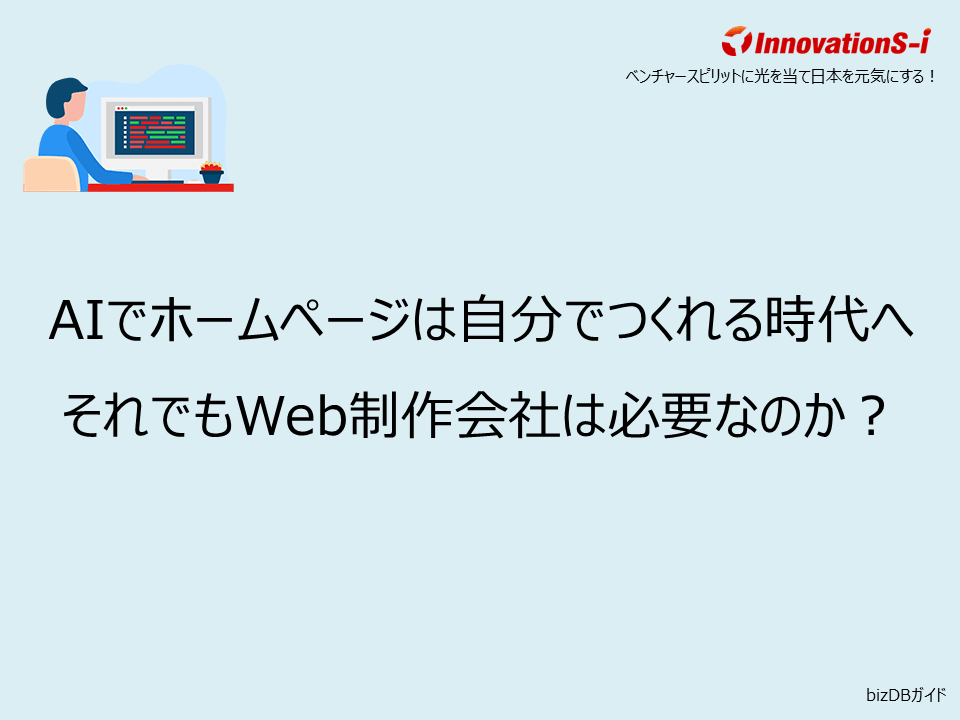 InnovationS-i
ベンチャースピリットに光を当て日本を元気にする！

AIでホームページは自分でつくれる時代へ
それでもWeb制作会社は必要なのか？

bizDBガイド